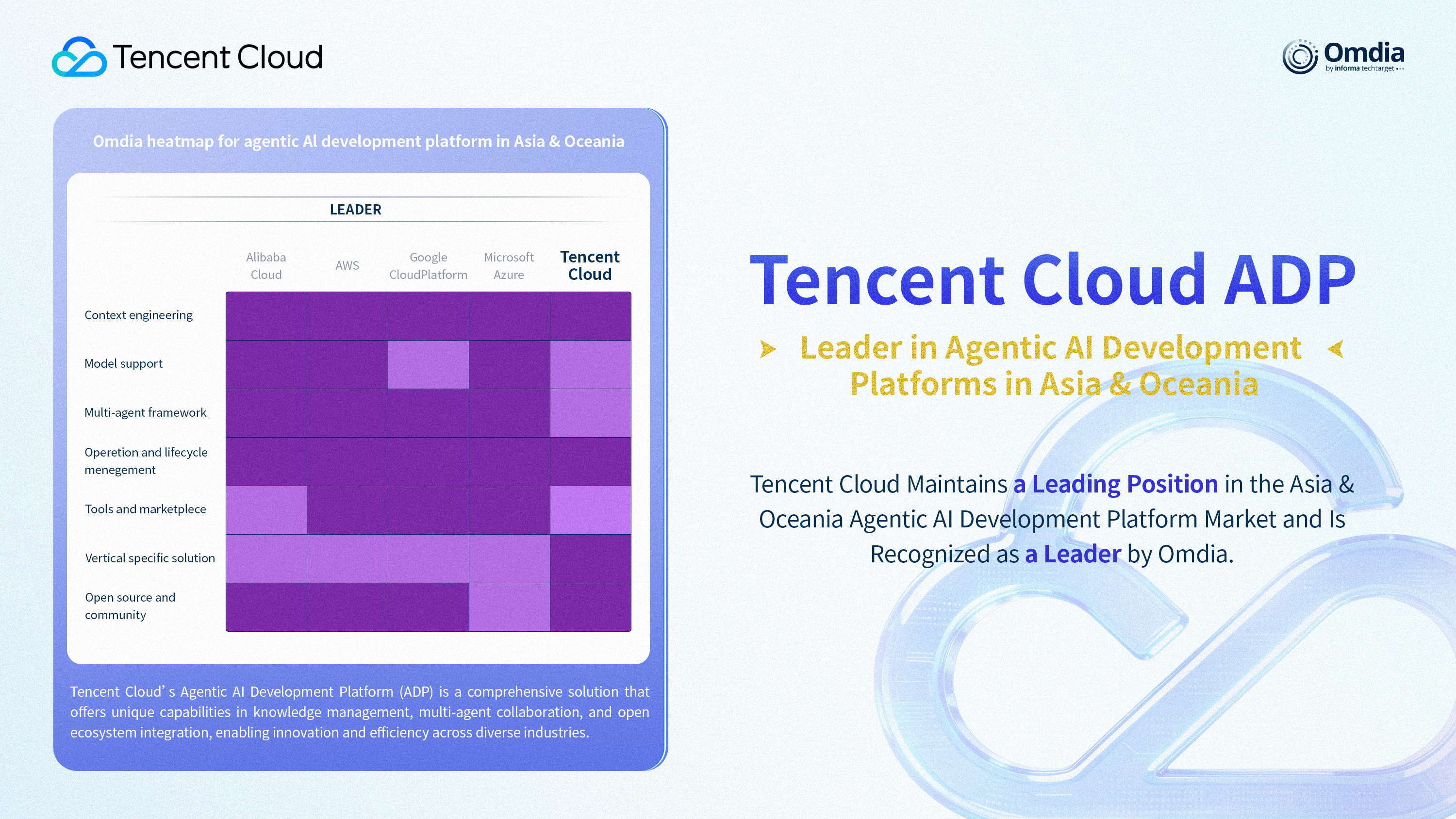 Tencent Cloud

Omdia
by informa techtarget

Omdia heatmap for agentic AI development platform in Asia & Oceania

LEADER

| | Alibaba Cloud | AWS | Google CloudPlatform | Microsoft Azure | Tencent Cloud |
|---|---|---|---|---|---|
| Context engineering | | | | | |
| Model support | | | | | |
| Multi-agent framework | | | | | |
| Operetion and lifecycle menegement | | | | | |
| Tools and marketplece | | | | | |
| Vertical specific solution | | | | | |
| Open source and community | | | | | |

Tencent Cloud' s Agentic AI Development Platform (ADP) is a comprehensive solution that offers unique capabilities in knowledge management, multi-agent collaboration, and open ecosystem integration, enabling innovation and efficiency across diverse industries.

Tencent Cloud ADP

Leader in Agentic AI Development Platforms in Asia & Oceania

Tencent Cloud Maintains a Leading Position in the Asia & Oceania Agentic AI Development Platform Market and Is Recognized as a Leader by Omdia.